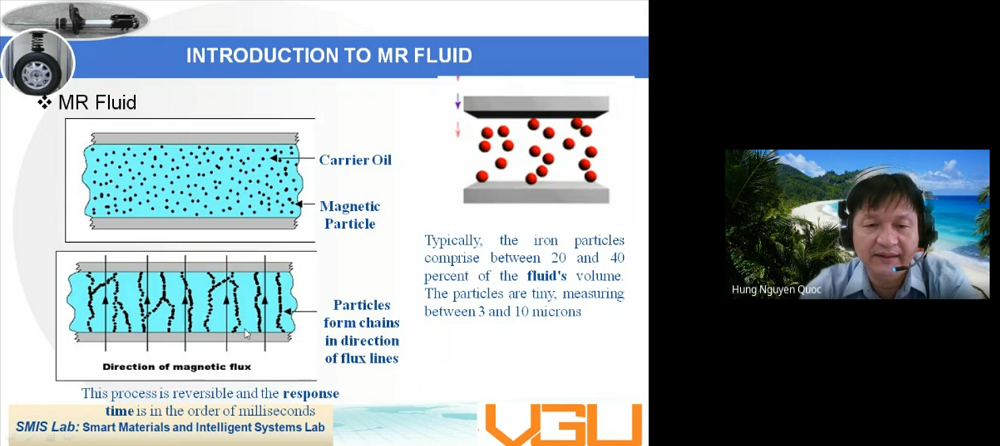 INTRODUCTION TO MR FLUID

❖ MR Fluid

Carrier Oil

Magnetic Particle

Particles form chains in direction of flux lines

Direction of magnetic flux

This process is reversible and the response time is in the order of milliseconds

Typically, the iron particles comprise between 20 and 40 percent of the fluid's volume. The particles are tiny, measuring between 3 and 10 microns

SMIS Lab: Smart Materials and Intelligent Systems Lab

VGU

Hung Nguyen Quoc